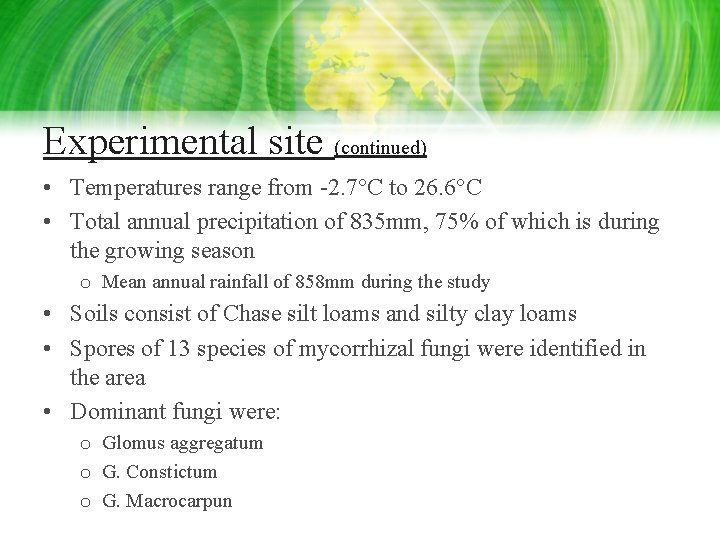 Experimental site (continued)

• Temperatures range from -2.7°C to 26.6°C
• Total annual precipitation of 835mm, 75% of which is during the growing season
  o Mean annual rainfall of 858mm during the study
• Soils consist of Chase silt loams and silty clay loams
• Spores of 13 species of mycorrhizal fungi were identified in the area
• Dominant fungi were:
  o Glomus aggregatum
  o G. Constictum
  o G. Macrocarpun